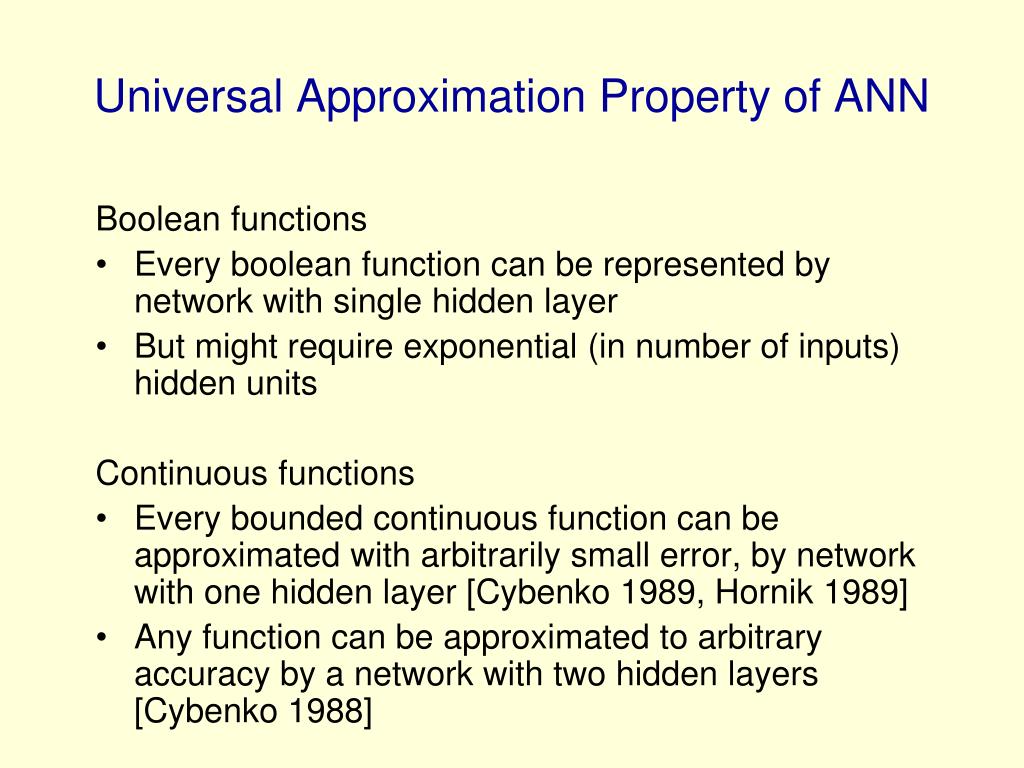 Universal Approximation Property of ANN

Boolean functions
• Every boolean function can be represented by network with single hidden layer
• But might require exponential (in number of inputs) hidden units

Continuous functions
• Every bounded continuous function can be approximated with arbitrarily small error, by network with one hidden layer [Cybenko 1989, Hornik 1989]
• Any function can be approximated to arbitrary accuracy by a network with two hidden layers [Cybenko 1988]